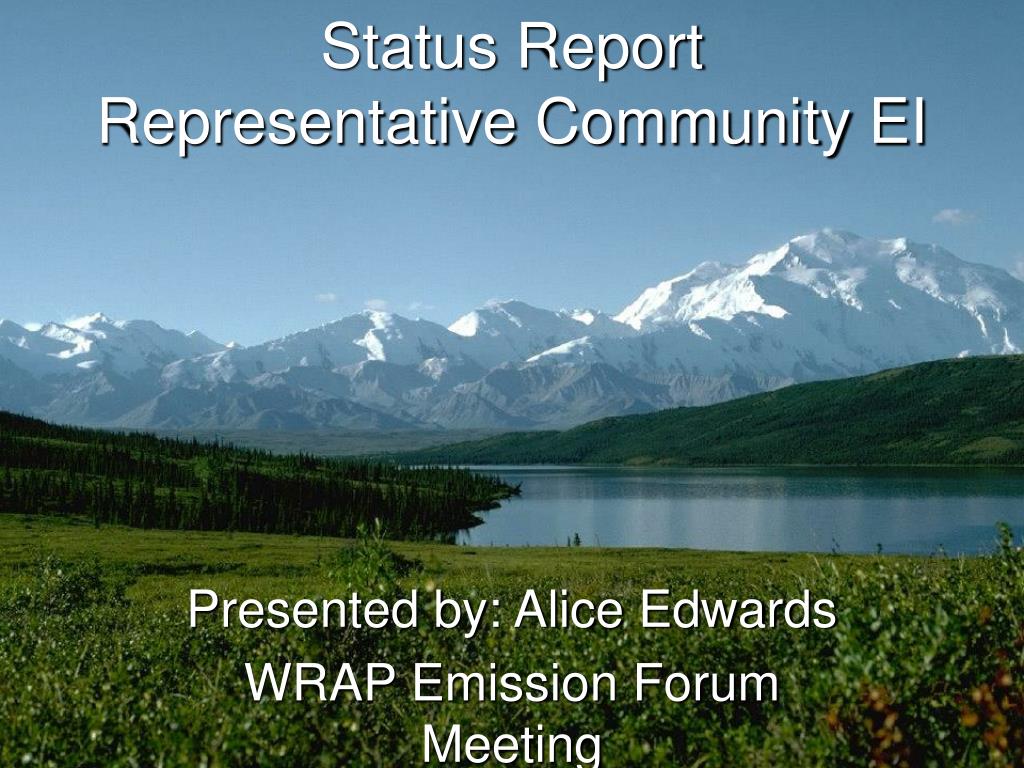 Status Report
Representative Community EI

Presented by: Alice Edwards
WRAP Emission Forum Meeting